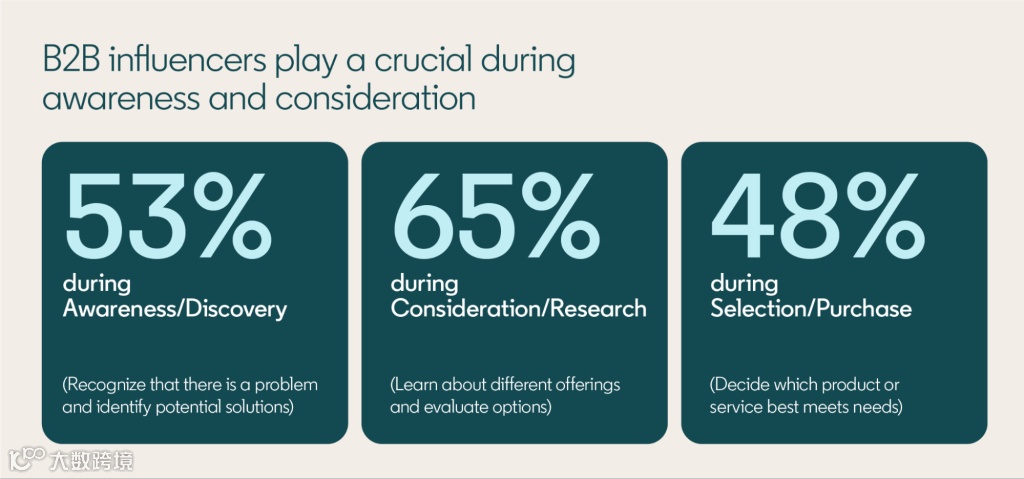 B2B influencers play a crucial during awareness and consideration

53%
during
Awareness/Discovery

(Recognize that there is a problem and identify potential solutions)

65%
during
Consideration/Research

(Learn about different offerings and evaluate options)

48%
during
Selection/Purchase

(Decide which product or service best meets needs)

大数跨境